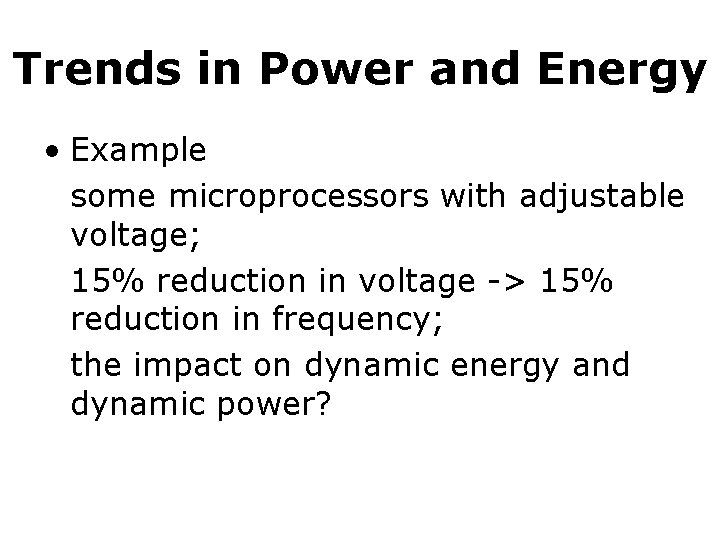 Trends in Power and Energy

• Example

some microprocessors with adjustable voltage;

15% reduction in voltage -> 15% reduction in frequency;

the impact on dynamic energy and dynamic power?